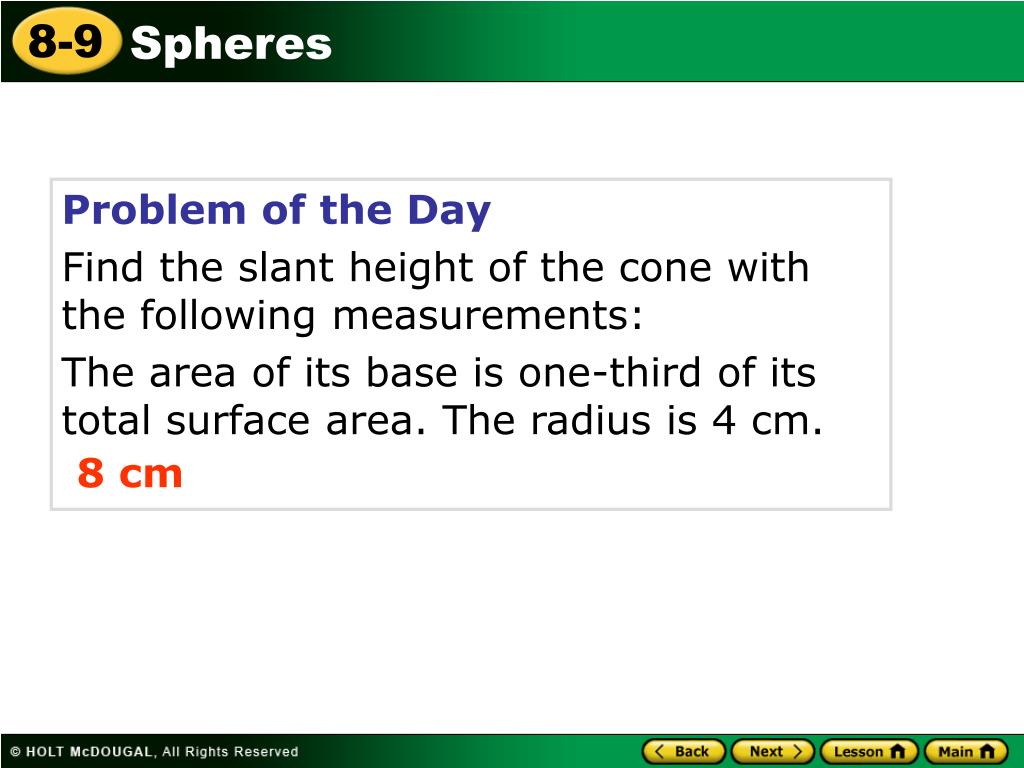 8-9 Spheres

Problem of the Day

Find the slant height of the cone with the following measurements:

The area of its base is one-third of its total surface area. The radius is 4 cm.

8 cm

© HOLT McDOUGAL, All Rights Reserved

Back Next Lesson Main